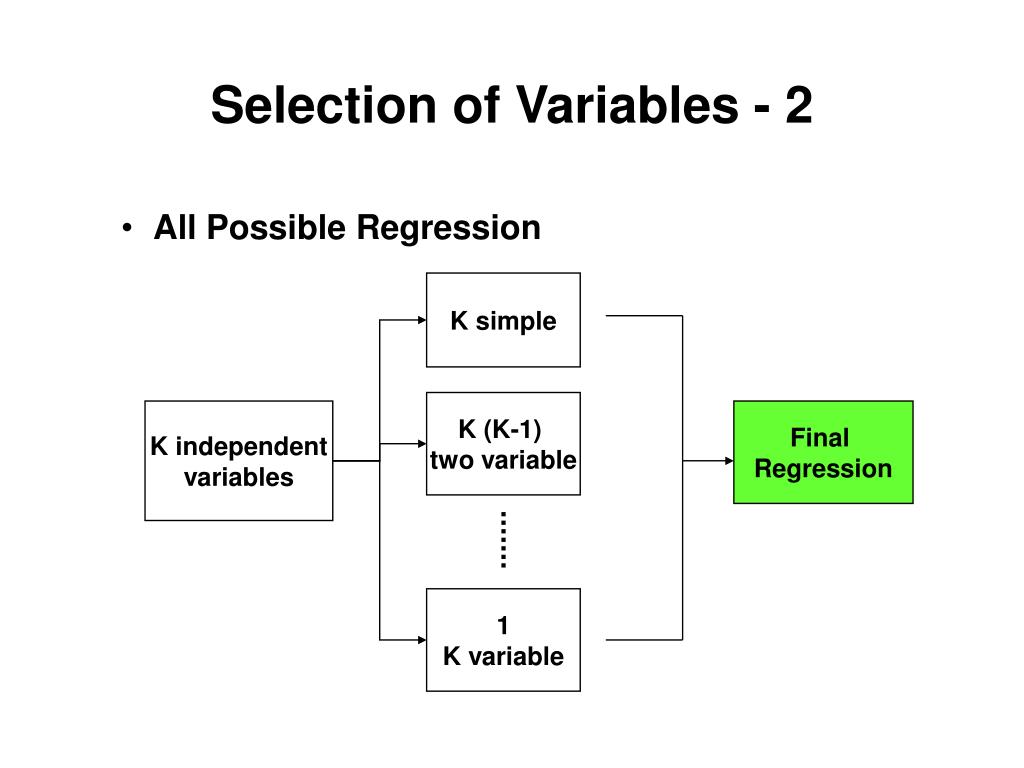 Selection of Variables - 2

• All Possible Regression

K independent variables

K simple

K (K-1)
two variable

1
K variable

Final Regression